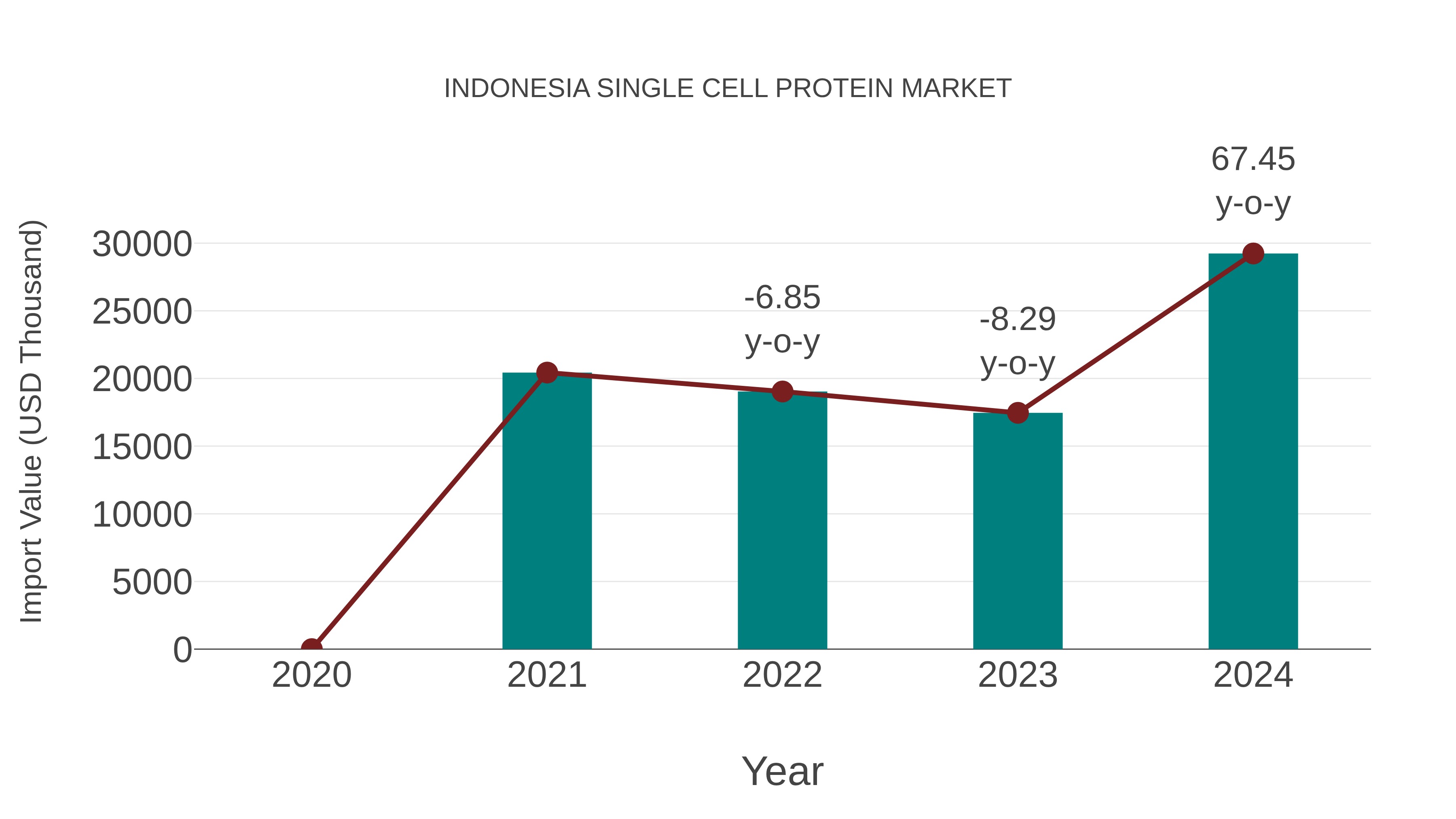 INDONESIA SINGLE CELL PROTEIN MARKET

Import Value (USD Thousand)

30000
25000
20000
15000
10000
5000
0

-6.85 y-o-y

-8.29 y-o-y

67.45 y-o-y

2020
2021
2022
2023
2024

Year